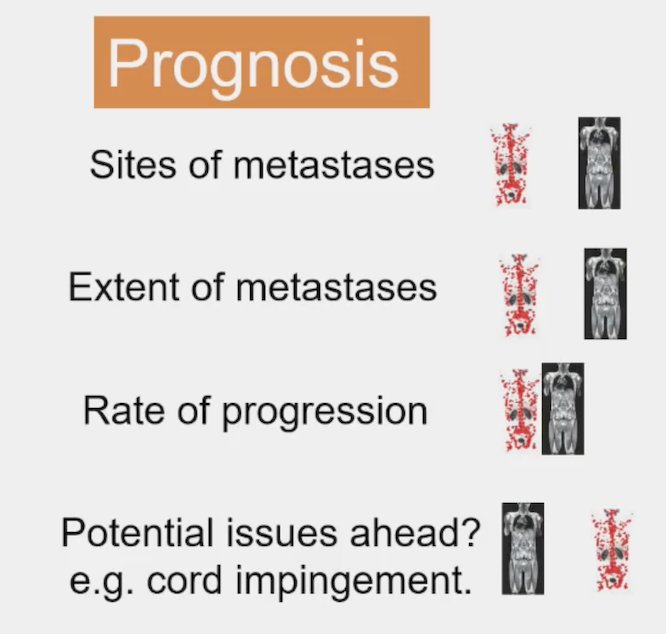 Prognosis

Sites of metastases

Extent of metastases

Rate of progression

Potential issues ahead?
e.g. cord impingement.